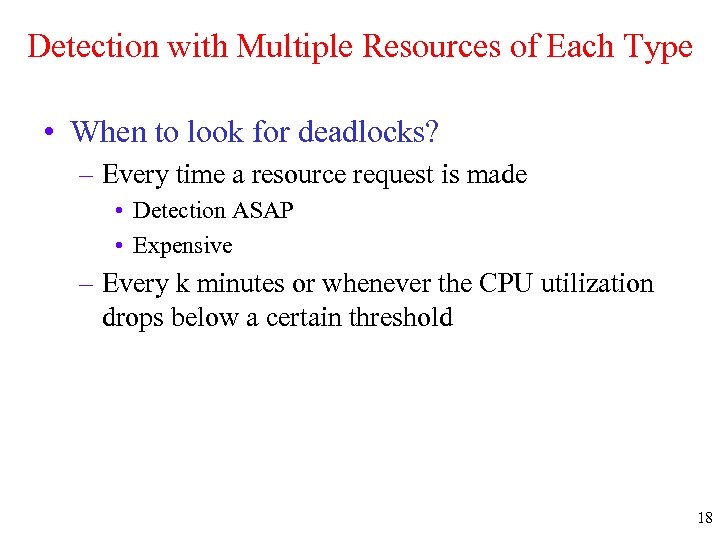 Detection with Multiple Resources of Each Type

• When to look for deadlocks?
  – Every time a resource request is made
    • Detection ASAP
    • Expensive
  – Every k minutes or whenever the CPU utilization drops below a certain threshold

18